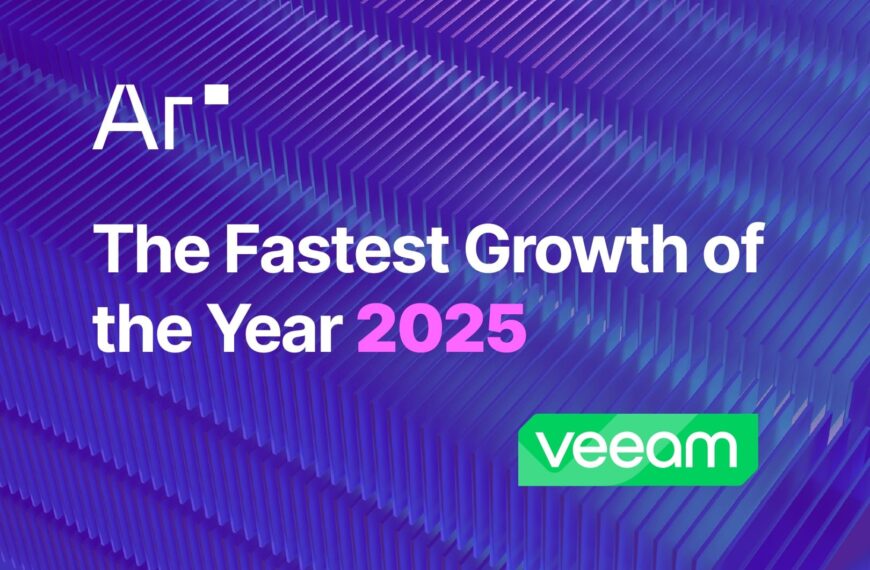 Ar

The Fastest Growth of the Year 2025

veeam